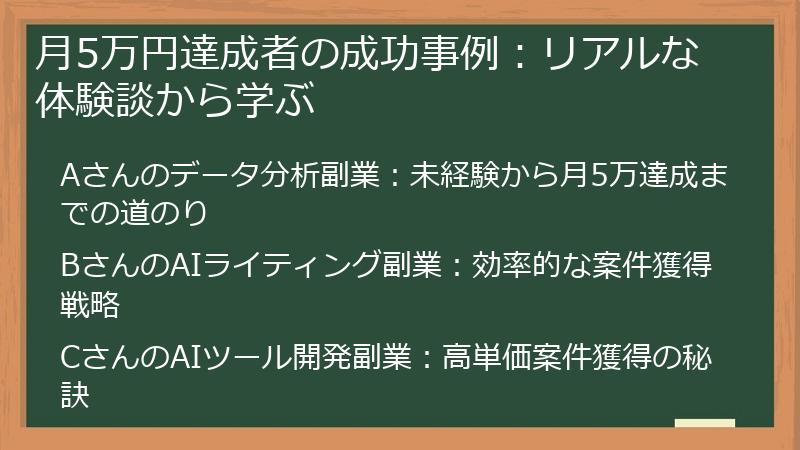 月5万円達成者の成功事例：リアルな体験談から学ぶ

Aさんのデータ分析副業：未経験から月5万達成までの道のり

BさんのAIライティング副業：効率的な案件獲得戦略

CさんのAIツール開発副業：高単価案件獲得の秘訣